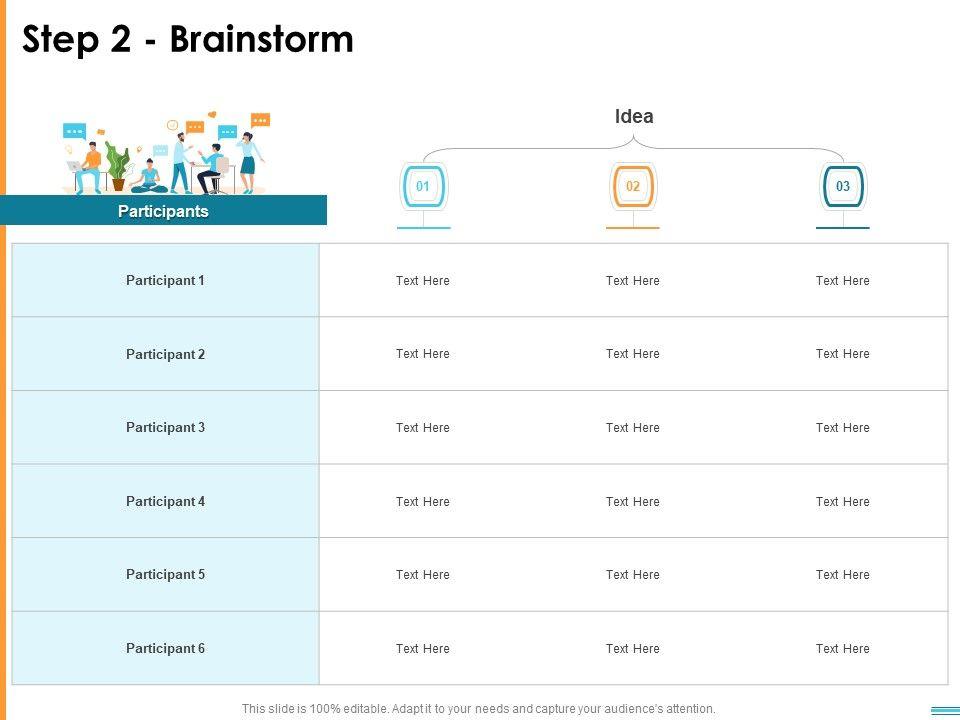 Step 2 - Brainstorm

Idea

| Participants | 01 | 02 | 03 |
|---|---|---|---|
| Participant 1 | Text Here | Text Here | Text Here |
| Participant 2 | Text Here | Text Here | Text Here |
| Participant 3 | Text Here | Text Here | Text Here |
| Participant 4 | Text Here | Text Here | Text Here |
| Participant 5 | Text Here | Text Here | Text Here |
| Participant 6 | Text Here | Text Here | Text Here |

This slide is 100% editable. Adapt it to your needs and capture your audience's attention.